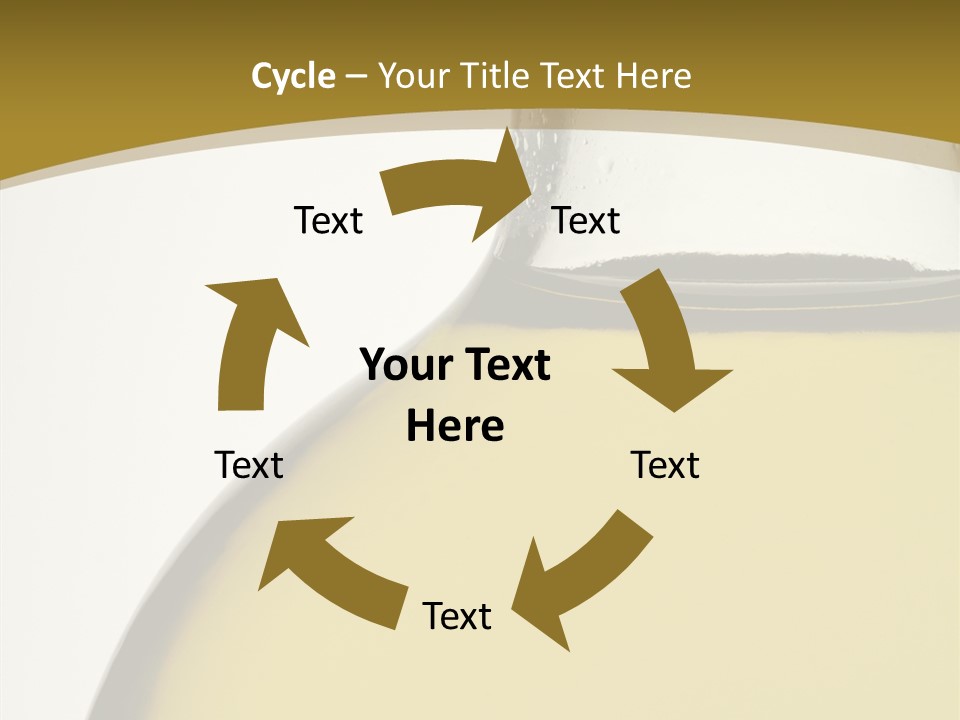 Cycle – Your Title Text Here

Text

Text

Your Text Here

Text

Text

Text